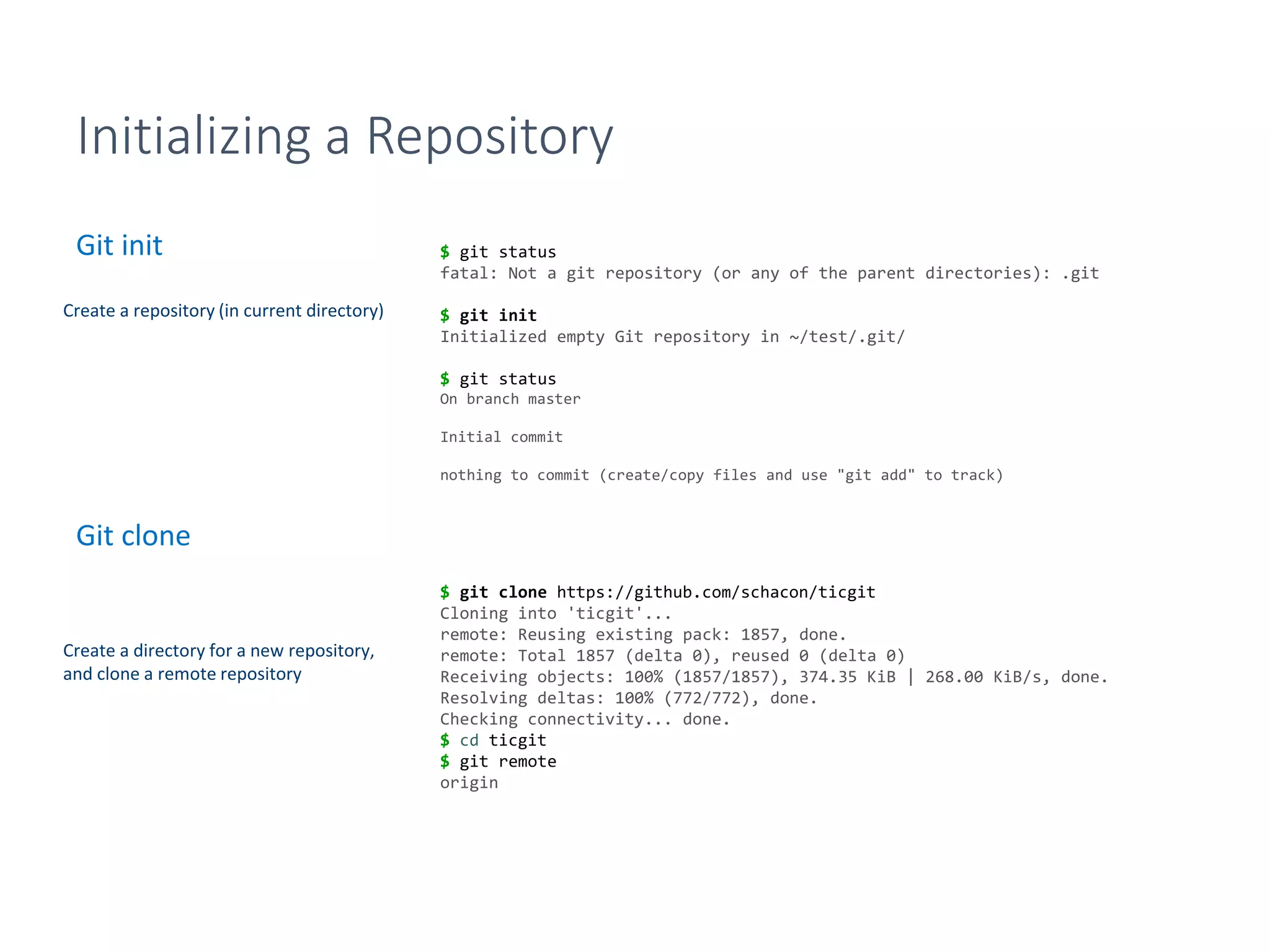 Initializing a Repository

Git init

Create a repository (in current directory)

$ git status
fatal: Not a git repository (or any of the parent directories): .git

$ git init
Initialized empty Git repository in ~/test/.git/

$ git status
On branch master

Initial commit

nothing to commit (create/copy files and use "git add" to track)

Git clone

Create a directory for a new repository, and clone a remote repository

$ git clone https://github.com/schacon/ticgit
Cloning into 'ticgit'...
remote: Reusing existing pack: 1857, done.
remote: Total 1857 (delta 0), reused 0 (delta 0)
Receiving objects: 100% (1857/1857), 374.35 KiB | 268.00 KiB/s, done.
Resolving deltas: 100% (772/772), done.
Checking connectivity... done.
$ cd ticgit
$ git remote
origin